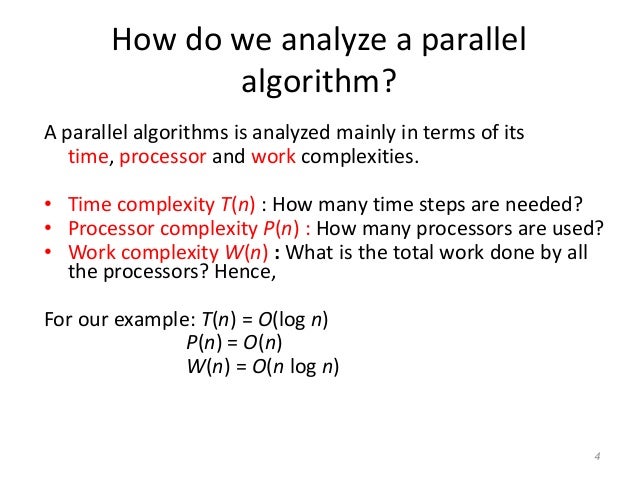 How do we analyze a parallel algorithm?

A parallel algorithms is analyzed mainly in terms of its time, processor and work complexities.

• Time complexity $T(n)$ : How many time steps are needed?
• Processor complexity $P(n)$ : How many processors are used?
• Work complexity $W(n)$ : What is the total work done by all the processors? Hence,

For our example: $T(n) = O(\log n)$
$P(n) = O(n)$
$W(n) = O(n \log n)$

4